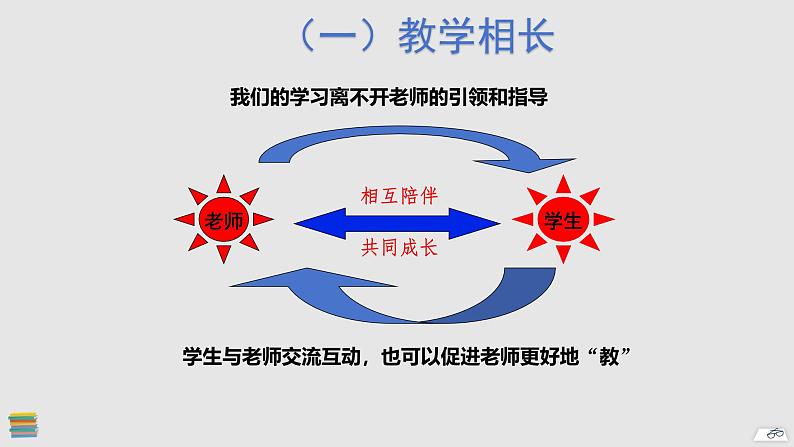 （一）教学相长

我们的学习离不开老师的引领和指导

老师

相互陪伴

共同成长

学生

学生与老师交流互动，也可以促进老师更好地“教”